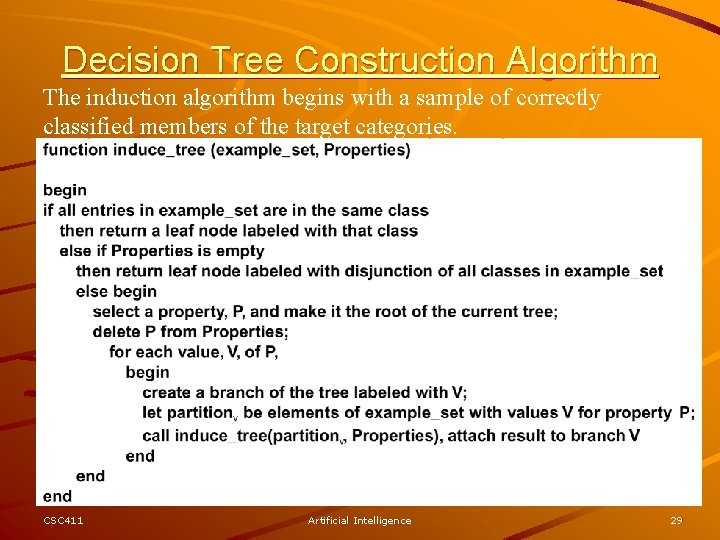 Decision Tree Construction Algorithm

The induction algorithm begins with a sample of correctly classified members of the target categories.

function induce_tree (example_set, Properties)

begin
if all entries in example_set are in the same class
then return a leaf node labeled with that class
else if Properties is empty
then return leaf node labeled with disjunction of all classes in example_set
else begin
select a property, P, and make it the root of the current tree;
delete P from Properties;
for each value, V, of P,
begin
create a branch of the tree labeled with V;
let partition$_v$ be elements of example_set with values V for property P;
call induce_tree(partition$_v$, Properties), attach result to branch V
end
end
end

CSC411

Artificial Intelligence

29